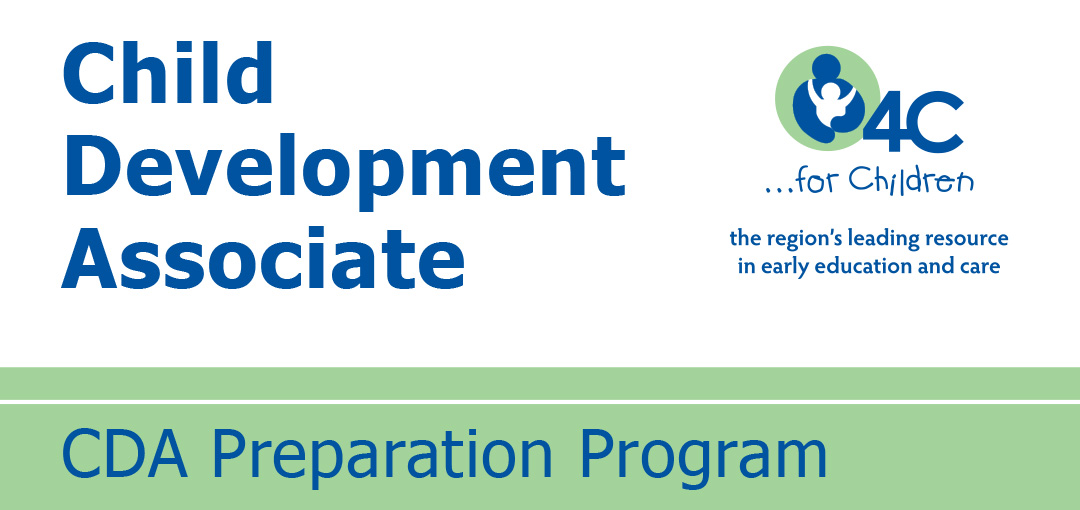 Child Development Associate

4C
...for Children

the region's leading resource in early education and care

CDA Preparation Program